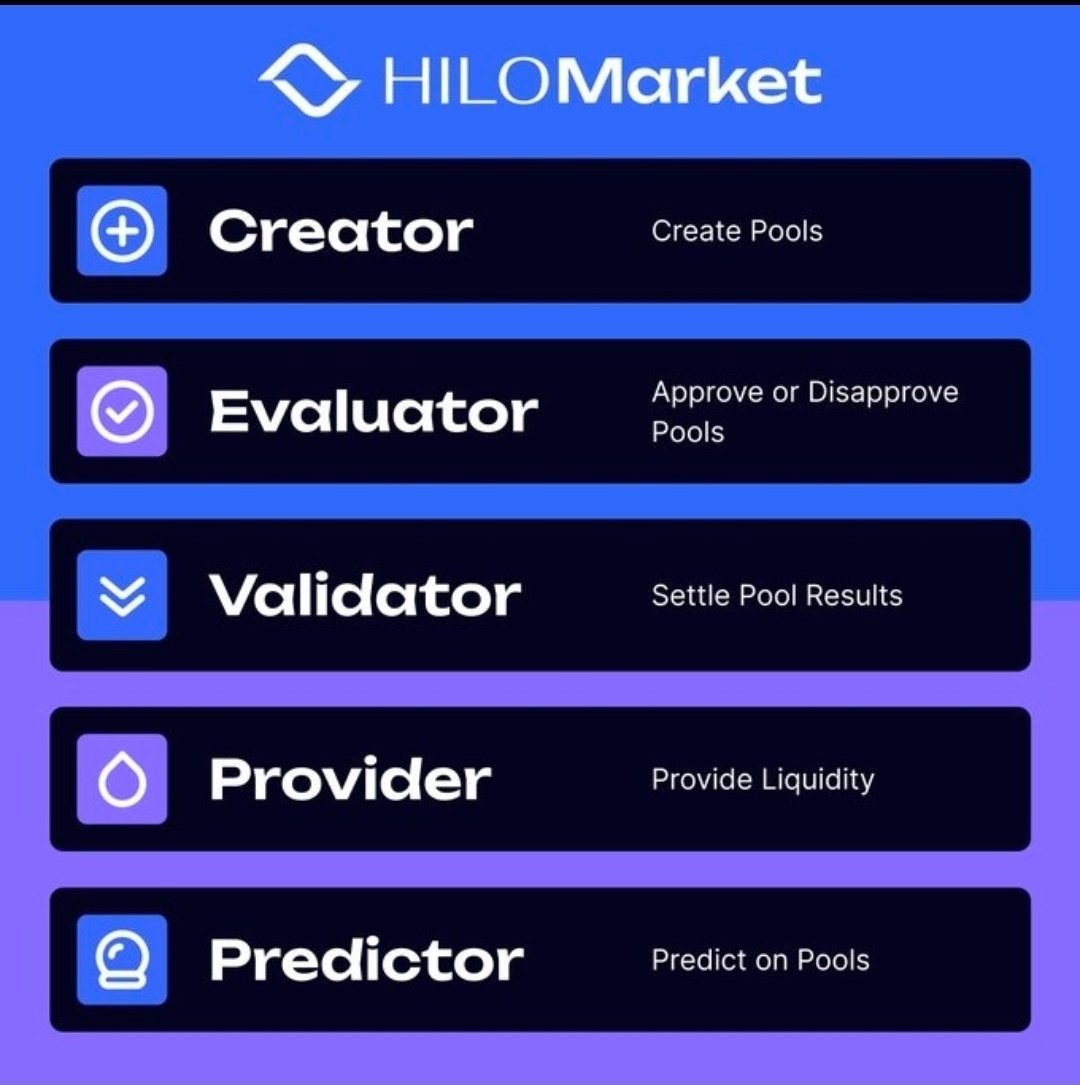 HILOMarket

Creator Create Pools

Evaluator Approve or Disapprove Pools

Validator Settle Pool Results

Provider Provide Liquidity

Predictor Predict on Pools